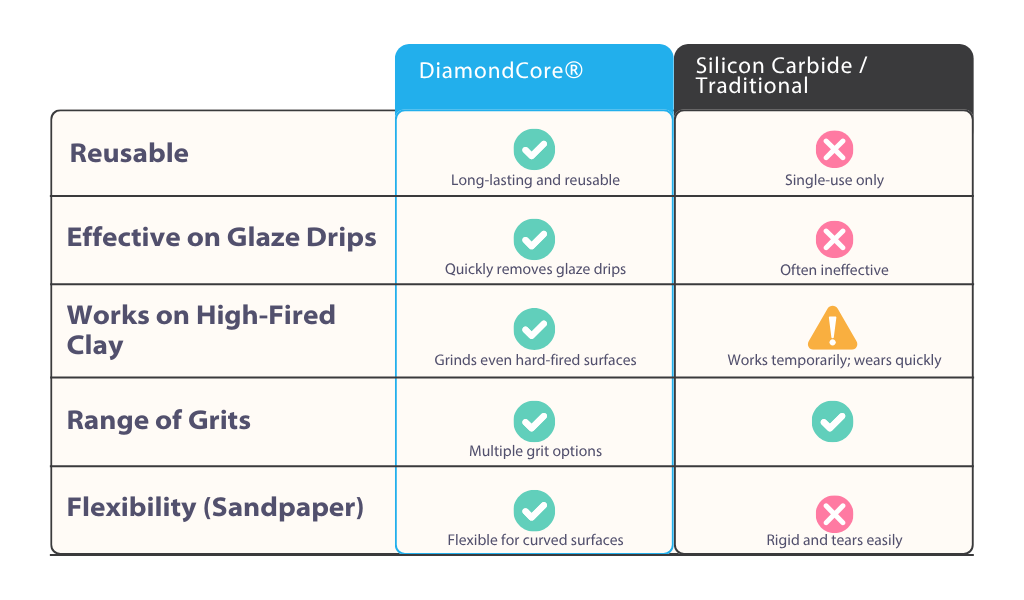 | | DiamondCore® | Silicon Carbide / Traditional |
|---|---|---|
| Reusable | Long-lasting and reusable | Single-use only |
| Effective on Glaze Drips | Quickly removes glaze drips | Often ineffective |
| Works on High-Fired Clay | Grinds even hard-fired surfaces | Works temporarily; wears quickly |
| Range of Grits | Multiple grit options | |
| Flexibility (Sandpaper) | Flexible for curved surfaces | Rigid and tears easily |